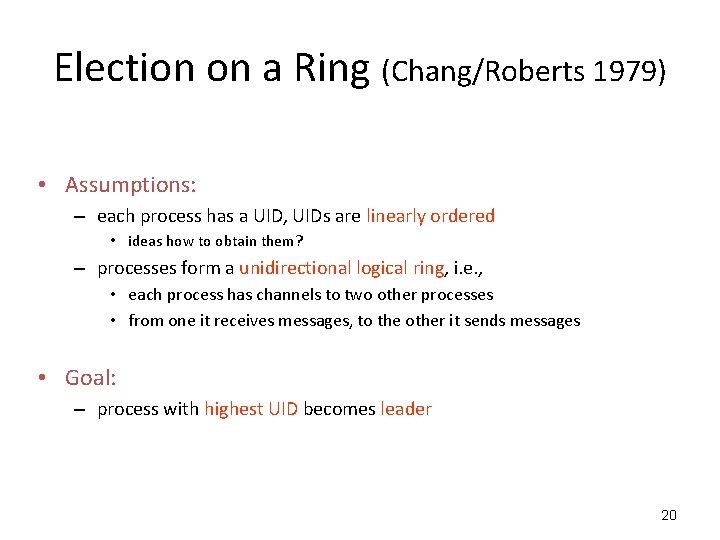 Election on a Ring (Chang/Roberts 1979)

• Assumptions:
– each process has a UID, UIDs are linearly ordered
• ideas how to obtain them?
– processes form a unidirectional logical ring, i.e.,
• each process has channels to two other processes
• from one it receives messages, to the other it sends messages

• Goal:
– process with highest UID becomes leader

20